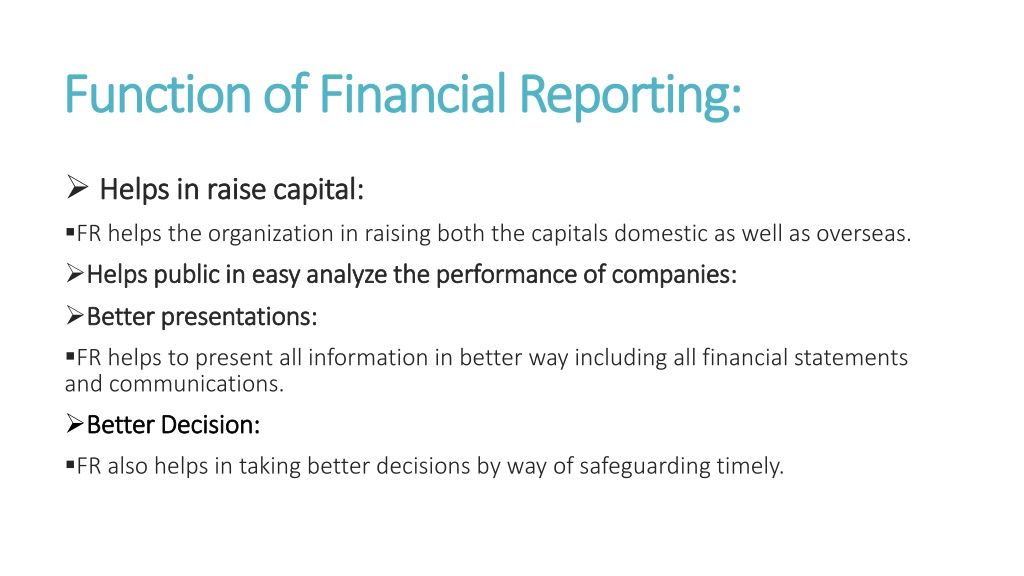 Function of Financial Reporting:

➢ Helps in raise capital:

▪FR helps the organization in raising both the capitals domestic as well as overseas.

➢Helps public in easy analyze the performance of companies:

➢Better presentations:

▪FR helps to present all information in better way including all financial statements and communications.

➢Better Decision:

▪FR also helps in taking better decisions by way of safeguarding timely.